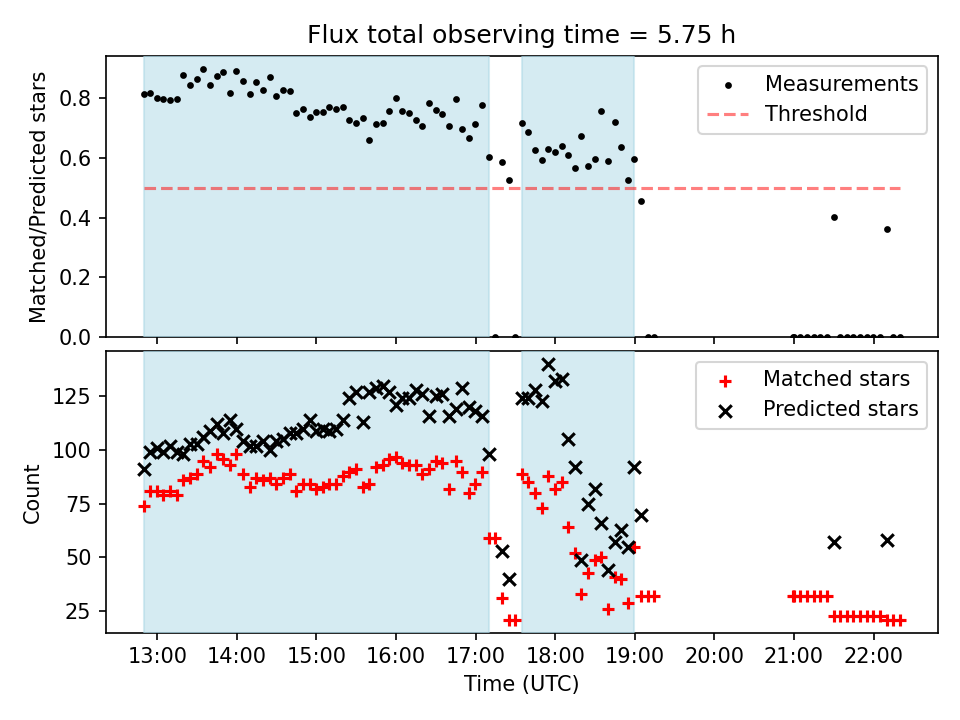 Flux total observing time = 5.75 h

Matched/Predicted stars

0.8
0.6
0.4
0.2
0.0

Measurements
Threshold

Count

125
100
75
50
25

Matched stars
Predicted stars

13:00 14:00 15:00 16:00 17:00 18:00 19:00 20:00 21:00 22:00

Time (UTC)